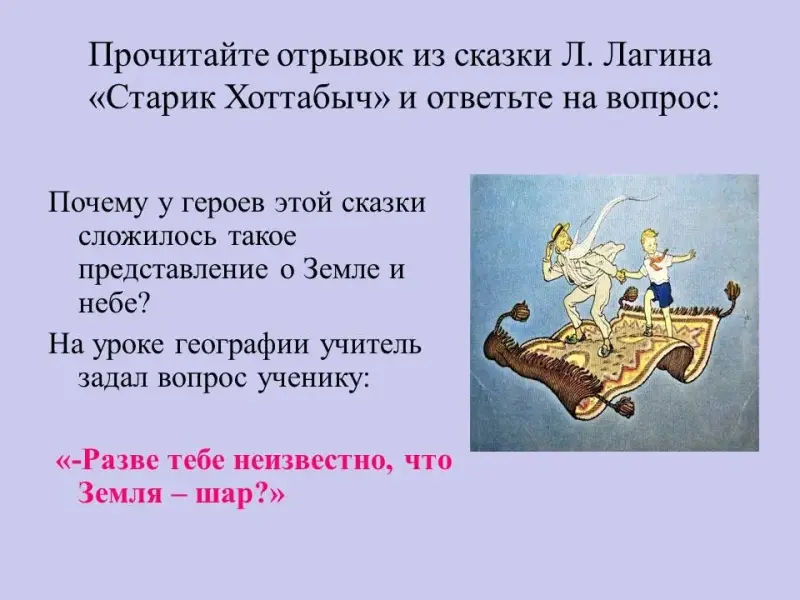 Прочитайте отрывок из сказки Л. Лагина «Старик Хоттабыч» и ответьте на вопрос:

Почему у героев этой сказки сложилось такое представление о Земле и небе?

На уроке географии учитель задал вопрос ученику:

«-Разве тебе неизвестно, что Земля – шар?»